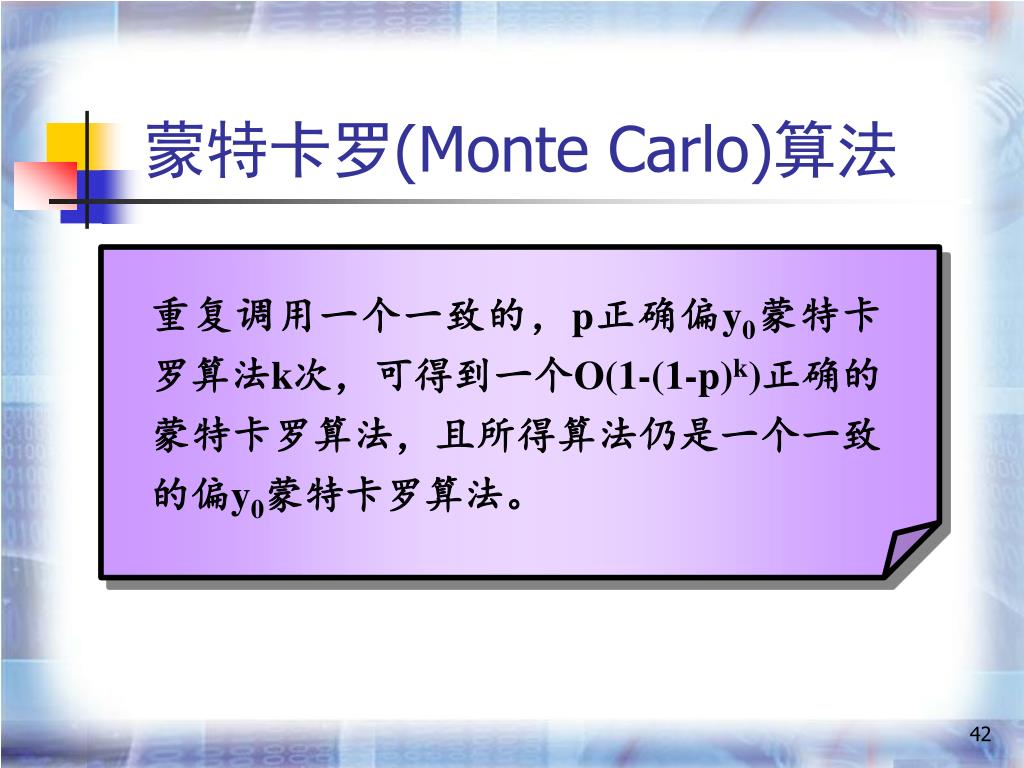 蒙特卡罗(Monte Carlo)算法

重复调用一个一致的，p正确偏$y_0$蒙特卡罗算法k次，可得到一个$O(1-(1-p)^k)$正确的蒙特卡罗算法，且所得算法仍是一个一致的偏$y_0$蒙特卡罗算法。

42